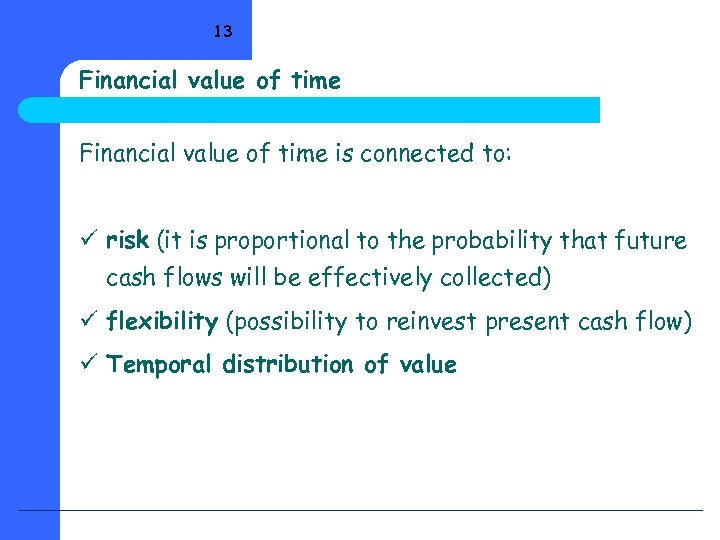 13

Financial value of time

Financial value of time is connected to:

✓ risk (it is proportional to the probability that future cash flows will be effectively collected)

✓ flexibility (possibility to reinvest present cash flow)

✓ Temporal distribution of value